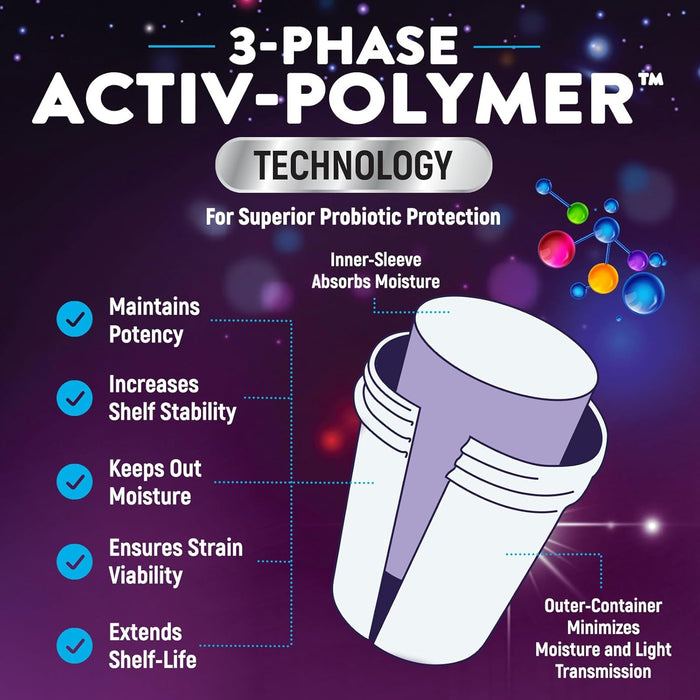 3-PHASE
ACTIV-POLYMER™
TECHNOLOGY
For Superior Probiotic Protection

Inner-Sleeve
Absorbs Moisture

Maintains Potency

Increases Shelf Stability

Keeps Out Moisture

Ensures Strain Viability

Extends Shelf-Life

Outer-Container Minimizes Moisture and Light Transmission